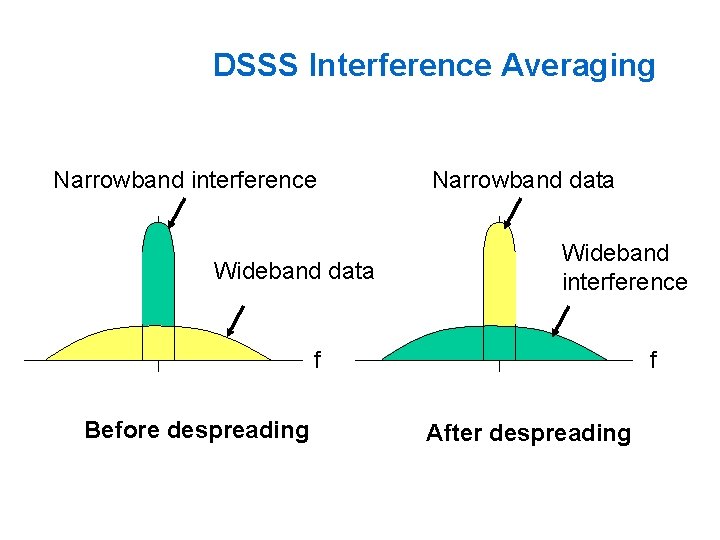 DSSS Interference Averaging

Narrowband interference

Wideband data

f

Before despreading

Narrowband data

Wideband interference

f

After despreading